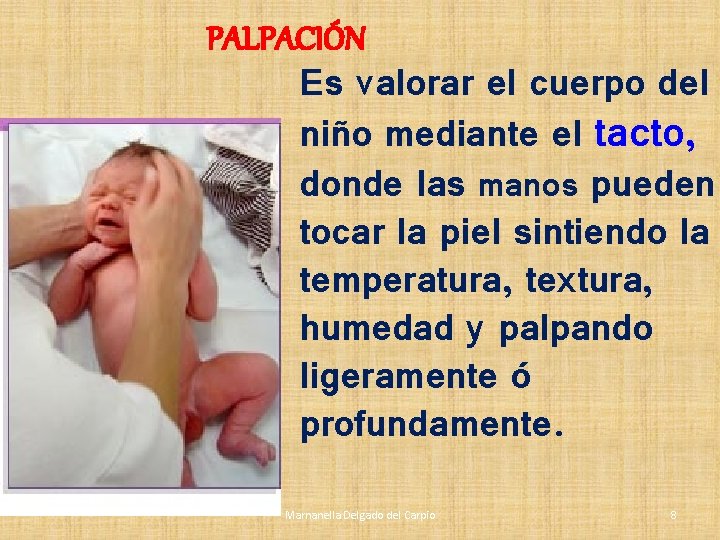 PALPACIÓN

Es valorar el cuerpo del niño mediante el tacto, donde las manos pueden tocar la piel sintiendo la temperatura, textura, humedad y palpando ligeramente ó profundamente.

Marnanella Delgado del Carpio

8